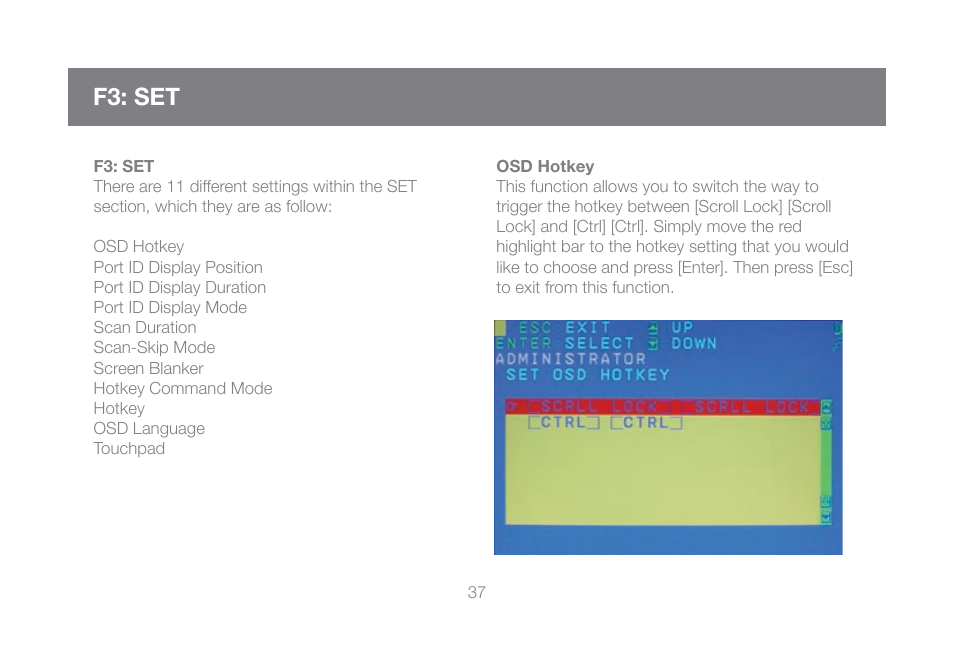 F3: SET

F3: SET
There are 11 different settings within the SET section, which they are as follow:

OSD Hotkey
Port ID Display Position
Port ID Display Duration
Port ID Display Mode
Scan Duration
Scan-Skip Mode
Screen Blanker
Hotkey Command Mode
Hotkey
OSD Language
Touchpad

OSD Hotkey
This function allows you to switch the way to trigger the hotkey between [Scroll Lock] [Scroll Lock] and [Ctrl] [Ctrl]. Simply move the red highlight bar to the hotkey setting that you would like to choose and press [Enter]. Then press [Esc] to exit from this function.

ESC EXIT UP
ENTER SELECT DOWN
ADMINISTRATOR
SET OSD HOTKEY

[SCRLL LOCK] [SCRLL LOCK]
[CTRL] [CTRL]

37